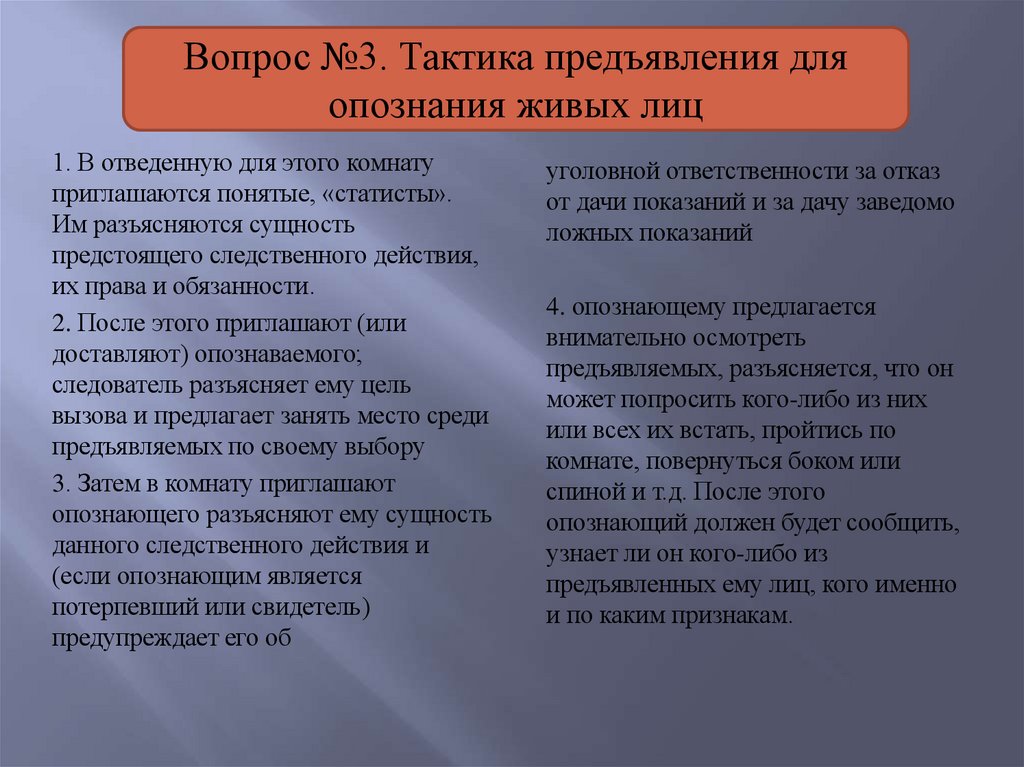 Вопрос №3. Тактика предъявления для опознания живых лиц

1. В отведенную для этого комнату приглашаются понятые, «статисты». Им разъясняются сущность предстоящего следственного действия, их права и обязанности.

2. После этого приглашают (или доставляют) опознаваемого; следователь разъясняет ему цель вызова и предлагает занять место среди предъявляемых по своему выбору

3. Затем в комнату приглашают опознающего разъясняют ему сущность данного следственного действия и (если опознающим является потерпевший или свидетель) предупреждает его об уголовной ответственности за отказ от дачи показаний и за дачу заведомо ложных показаний

4. опознающему предлагается внимательно осмотреть предъявляемых, разъясняется, что он может попросить кого-либо из них или всех их встать, пройтись по комнате, повернуться боком или спиной и т.д. После этого опознающий должен будет сообщить, узнает ли он кого-либо из предъявленных ему лиц, кого именно и по каким признакам.